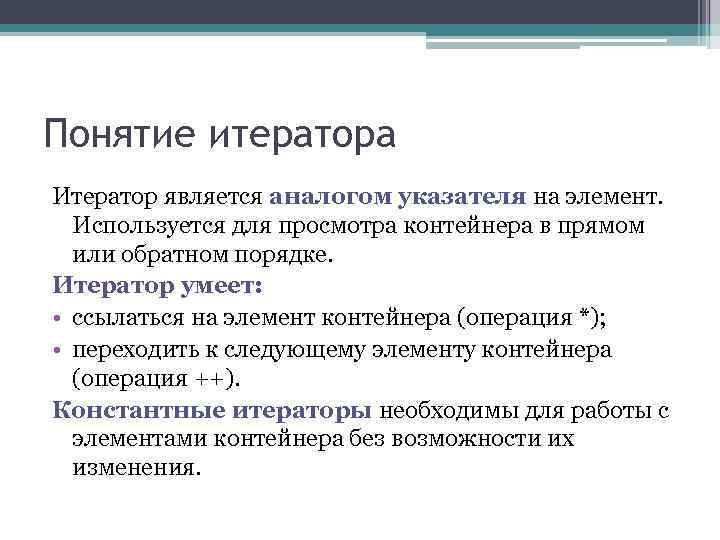 Понятие итератора

Итератор является аналогом указателя на элемент. Используется для просмотра контейнера в прямом или обратном порядке.

Итератор умеет:

• ссылаться на элемент контейнера (операция *);
• переходить к следующему элементу контейнера (операция ++).

Константные итераторы необходимы для работы с элементами контейнера без возможности их изменения.